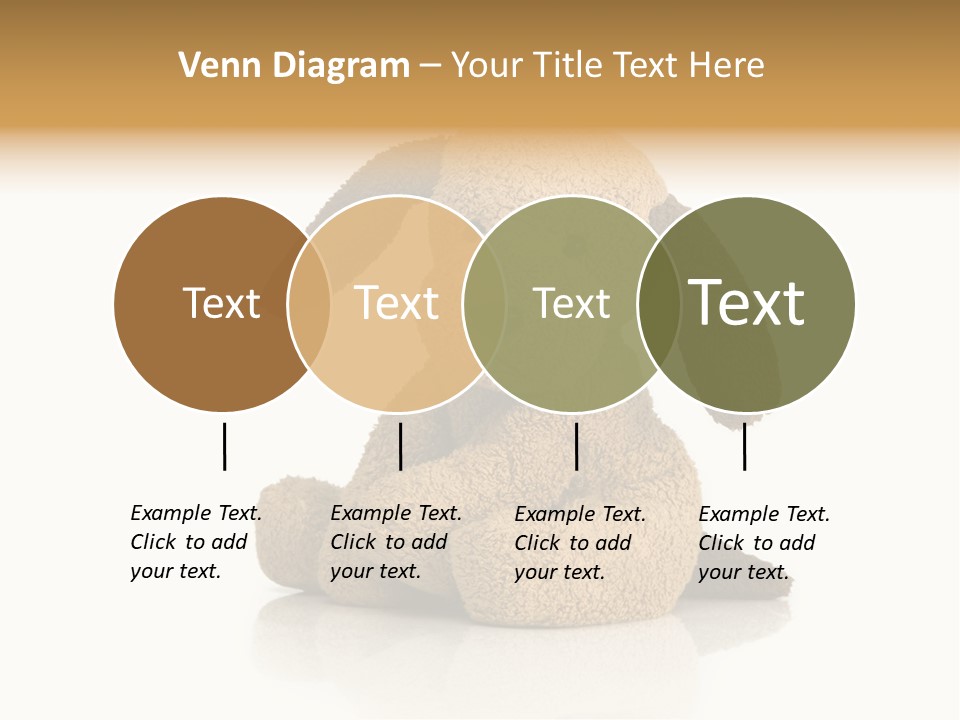 Venn Diagram – Your Title Text Here

Text

Text

Text

Text

Example Text. Click to add your text.

Example Text. Click to add your text.

Example Text. Click to add your text.

Example Text. Click to add your text.